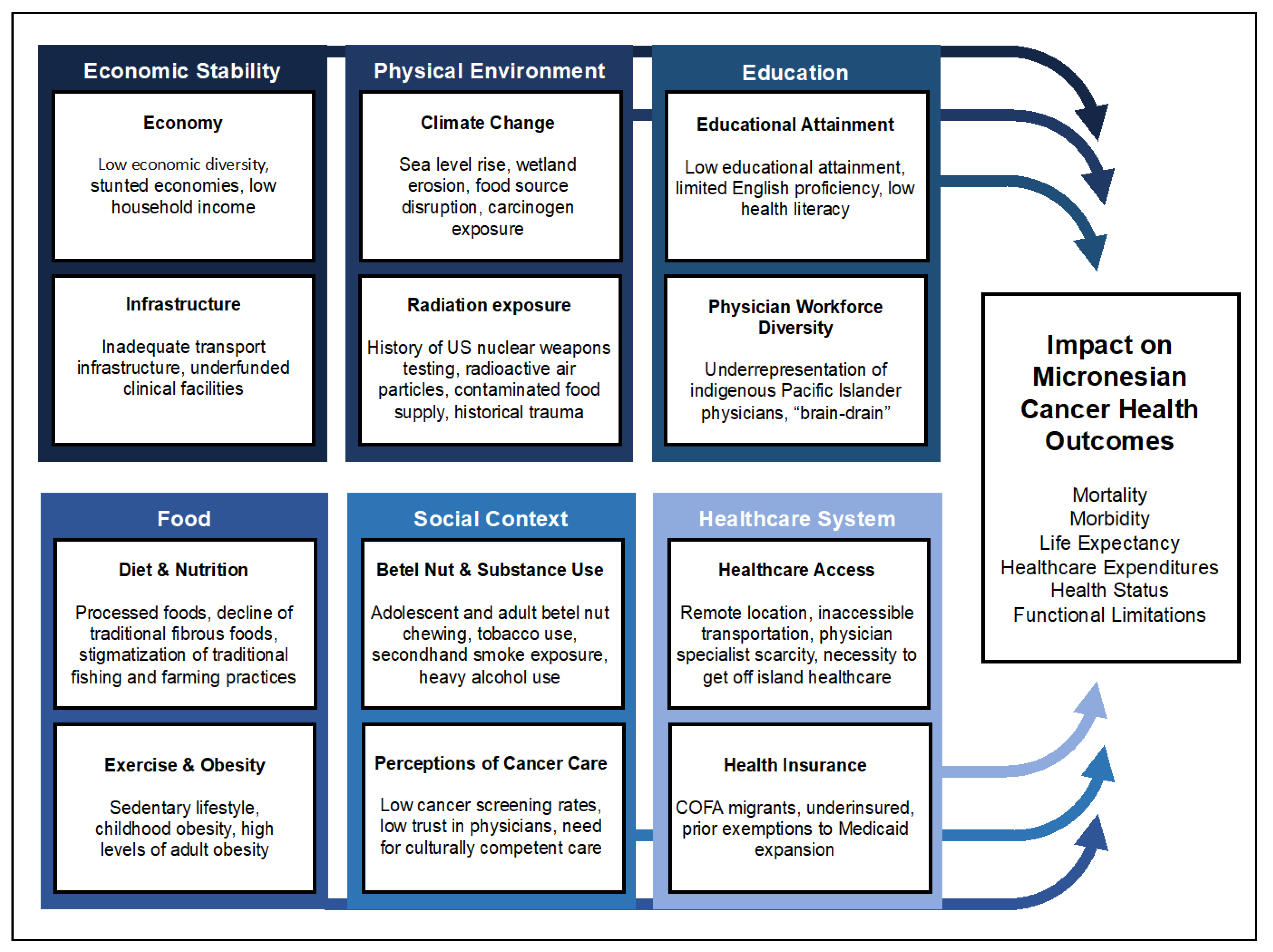 Economic Stability

Economy

Low economic diversity, stunted economies, low household income

Infrastructure

Inadequate transport infrastructure, underfunded clinical facilities

Physical Environment

Climate Change

Sea level rise, wetland erosion, food source disruption, carcinogen exposure

Radiation exposure

History of US nuclear weapons testing, radioactive air particles, contaminated food supply, historical trauma

Education

Educational Attainment

Low educational attainment, limited English proficiency, low health literacy

Physician Workforce Diversity

Underrepresentation of indigenous Pacific Islander physicians, “brain-drain”

Food

Diet & Nutrition

Processed foods, decline of traditional fibrous foods, stigmatization of traditional fishing and farming practices

Exercise & Obesity

Sedentary lifestyle, childhood obesity, high levels of adult obesity

Social Context

Betel Nut & Substance Use

Adolescent and adult betel nut chewing, tobacco use, secondhand smoke exposure, heavy alcohol use

Perceptions of Cancer Care

Low cancer screening rates, low trust in physicians, need for culturally competent care

Healthcare System

Healthcare Access

Remote location, inaccessible transportation, physician specialist scarcity, necessity to get off island healthcare

Health Insurance

COFA migrants, underinsured, prior exemptions to Medicaid expansion

Impact on Micronesian Cancer Health Outcomes

Mortality
Morbidity
Life Expectancy
Healthcare Expenditures
Health Status
Functional Limitations